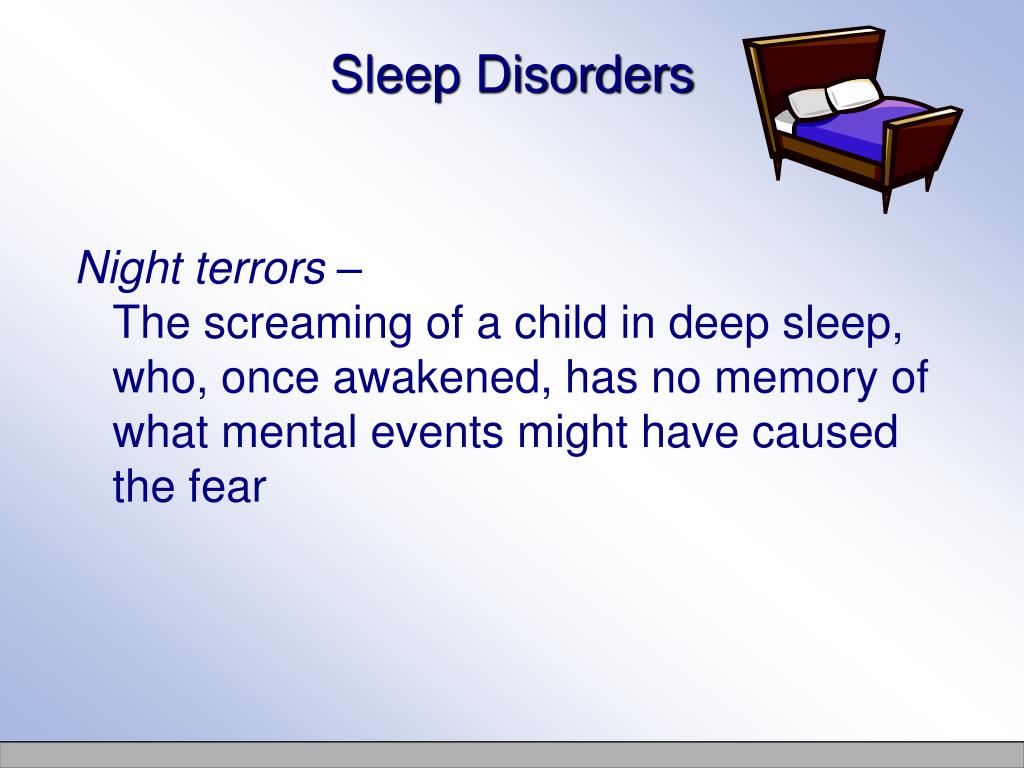 Sleep Disorders

Night terrors –
The screaming of a child in deep sleep, who, once awakened, has no memory of what mental events might have caused the fear